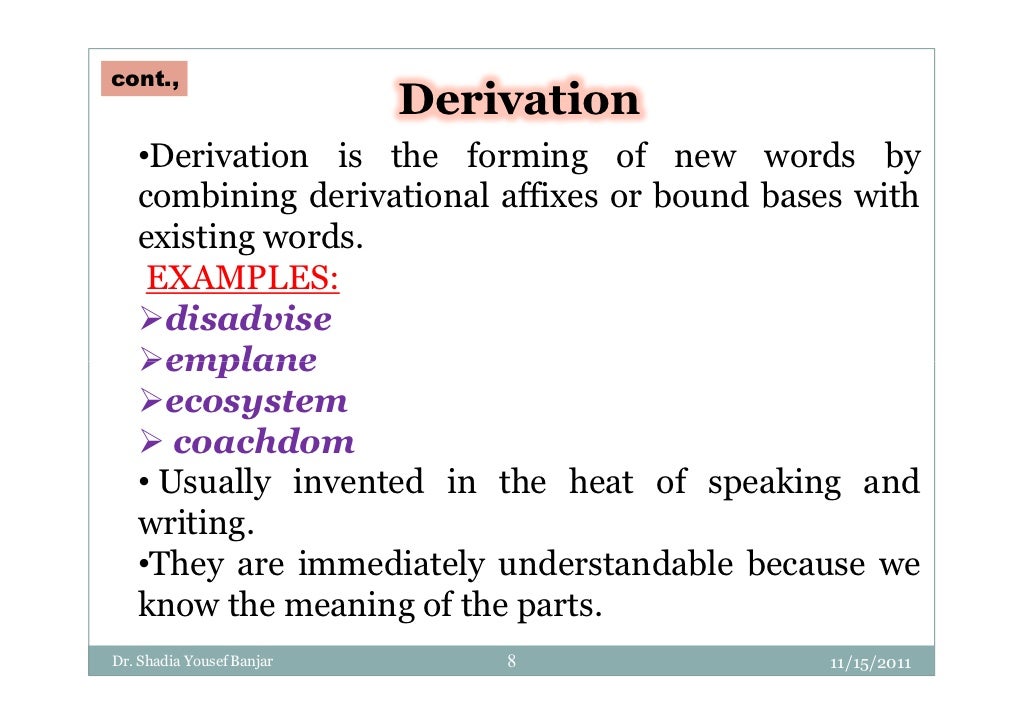 cont.,

Derivation

•Derivation is the forming of new words by combining derivational affixes or bound bases with existing words.

EXAMPLES:

➢disadvise

➢emplane

➢ecosystem

➢ coachdom

• Usually invented in the heat of speaking and writing.

•They are immediately understandable because we know the meaning of the parts.

Dr. Shadia Yousef Banjar 8 11/15/2011